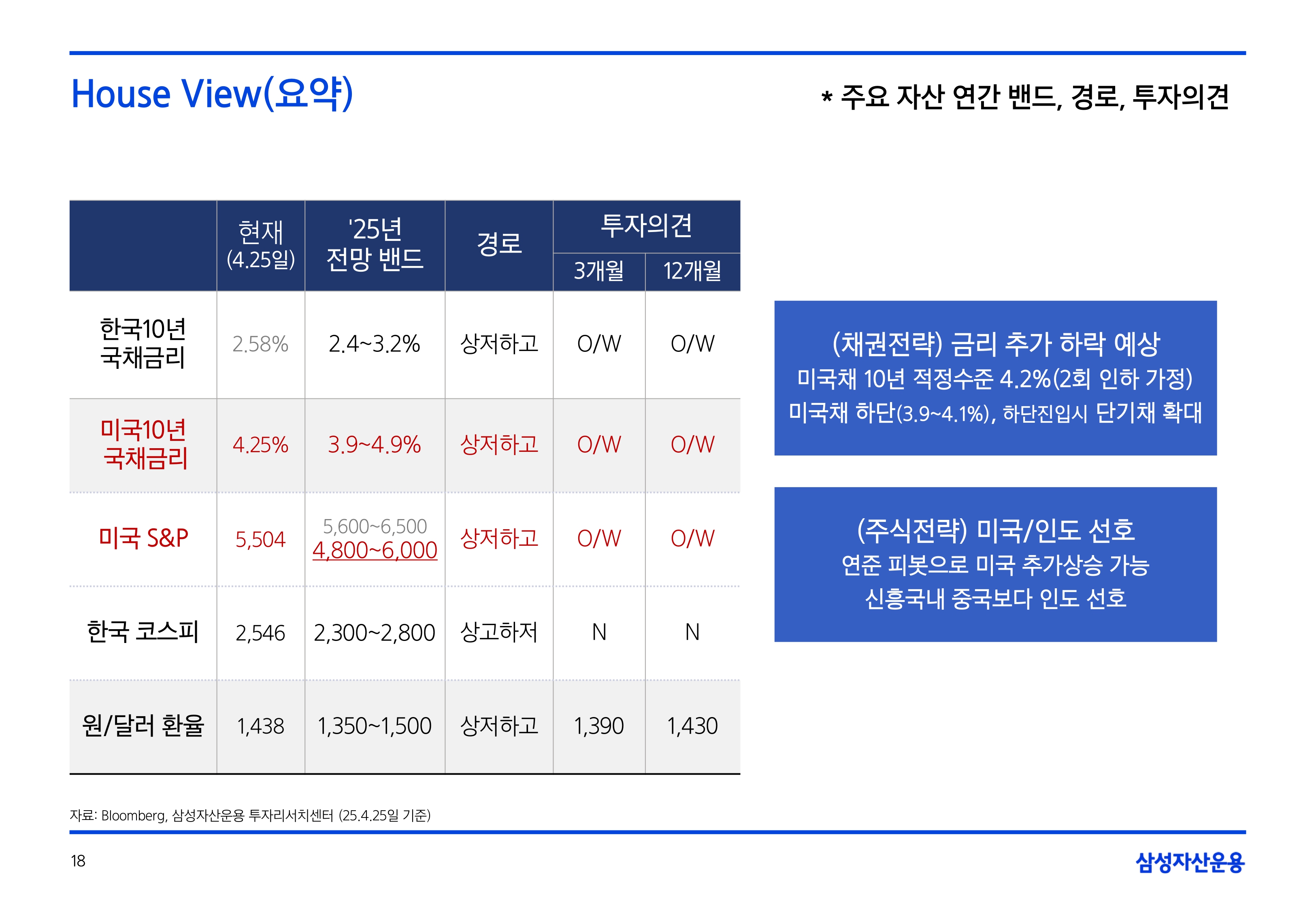 House View(요약)

* 주요 자산 연간 밴드, 경로, 투자의견

| | 현재 (4.25일) | '25년 전망 밴드 | 경로 | 투자의견 3개월 | 투자의견 12개월 |
|---|---|---|---|---|---|
| 한국10년 국채금리 | 2.58% | 2.4~3.2% | 상저하고 | O/W | O/W |
| 미국10년 국채금리 | 4.25% | 3.9~4.9% | 상저하고 | O/W | O/W |
| 미국 S&P | 5,504 | 5,600~6,500 4,800~6,000 | 상저하고 | O/W | O/W |
| 한국 코스피 | 2,546 | 2,300~2,800 | 상고하저 | N | N |
| 원/달러 환율 | 1,438 | 1,350~1,500 | 상저하고 | 1,390 | 1,430 |

(채권전략) 금리 추가 하락 예상
미국채 10년 적정수준 4.2%(2회 인하 가정)
미국채 하단(3.9~4.1%), 하단진입시 단기채 확대

(주식전략) 미국/인도 선호
연준 피봇으로 미국 추가상승 가능
신흥국내 중국보다 인도 선호

자료: Bloomberg, 삼성자산운용 투자리서치센터 (25.4.25일 기준)

18

삼성자산운용